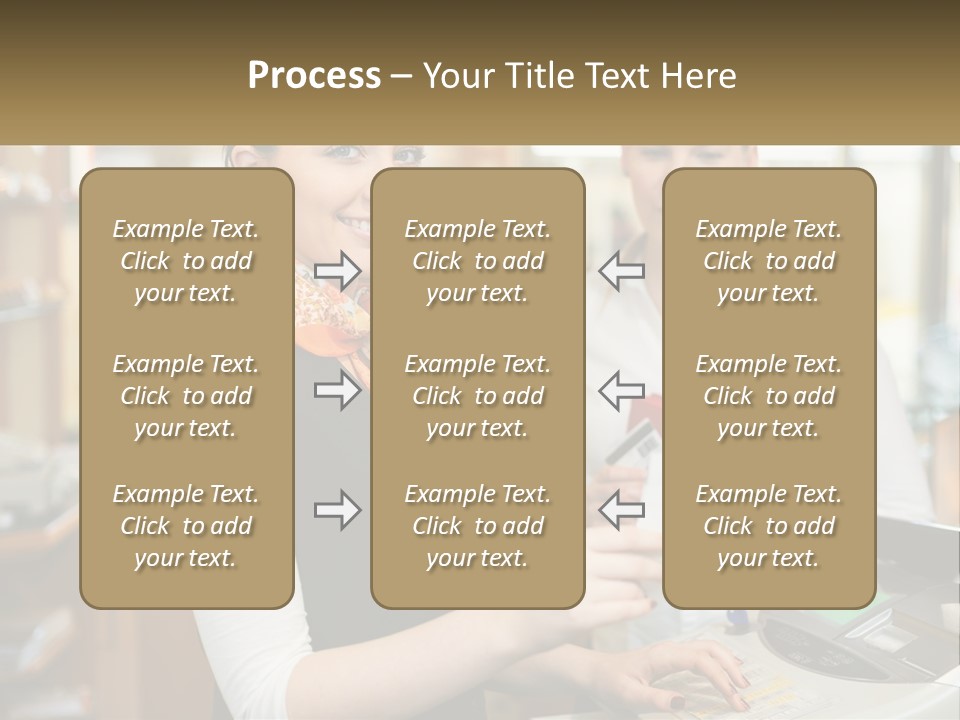 Process – Your Title Text Here

Example Text. Click to add your text.

Example Text. Click to add your text.

Example Text. Click to add your text.

Example Text. Click to add your text.

Example Text. Click to add your text.

Example Text. Click to add your text.

Example Text. Click to add your text.

Example Text. Click to add your text.

Example Text. Click to add your text.